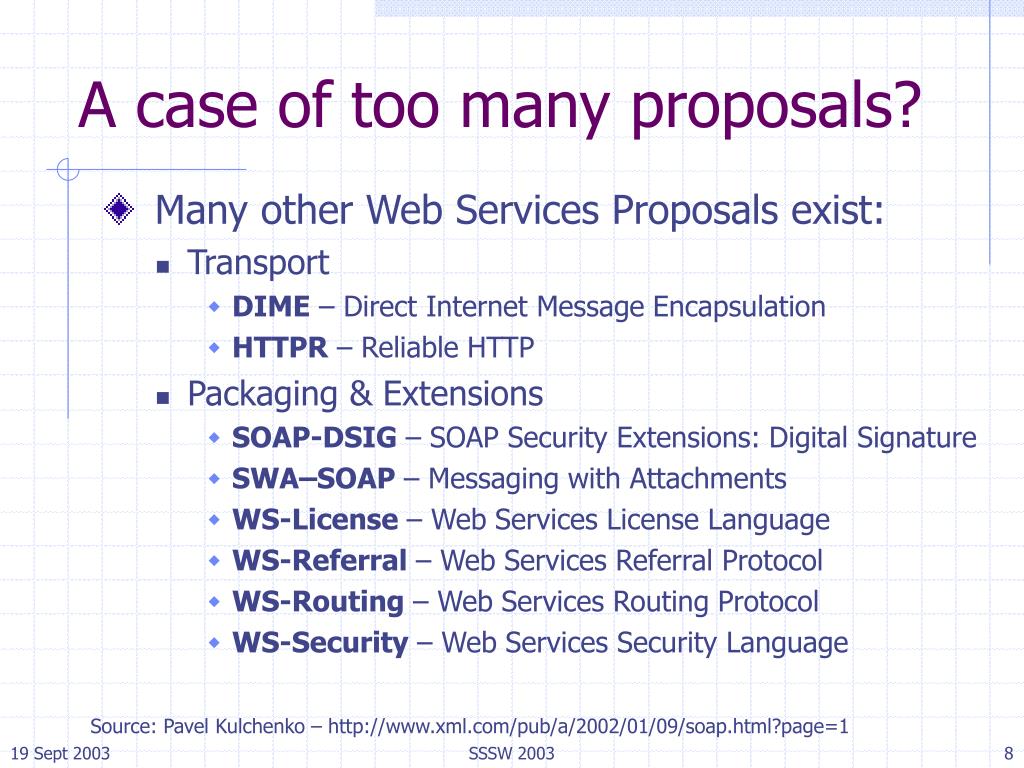 A case of too many proposals?

Many other Web Services Proposals exist:

Transport

DIME – Direct Internet Message Encapsulation

HTTPR – Reliable HTTP

Packaging & Extensions

SOAP-DSIG – SOAP Security Extensions: Digital Signature

SWA–SOAP – Messaging with Attachments

WS-License – Web Services License Language

WS-Referral – Web Services Referral Protocol

WS-Routing – Web Services Routing Protocol

WS-Security – Web Services Security Language

Source: Pavel Kulchenko – http://www.xml.com/pub/a/2002/01/09/soap.html?page=1

19 Sept 2003

SSSW 2003

8